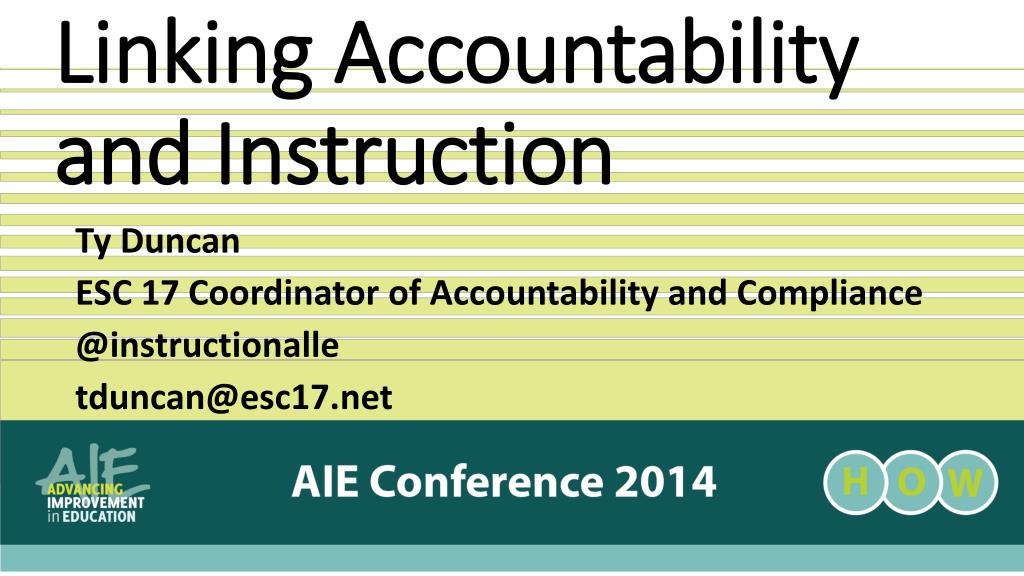 Linking Accountability and Instruction

Ty Duncan
ESC 17 Coordinator of Accountability and Compliance
@instructionalle
tduncan@esc17.net

AIE
ADVANCING IMPROVEMENT in EDUCATION

AIE Conference 2014

H O W